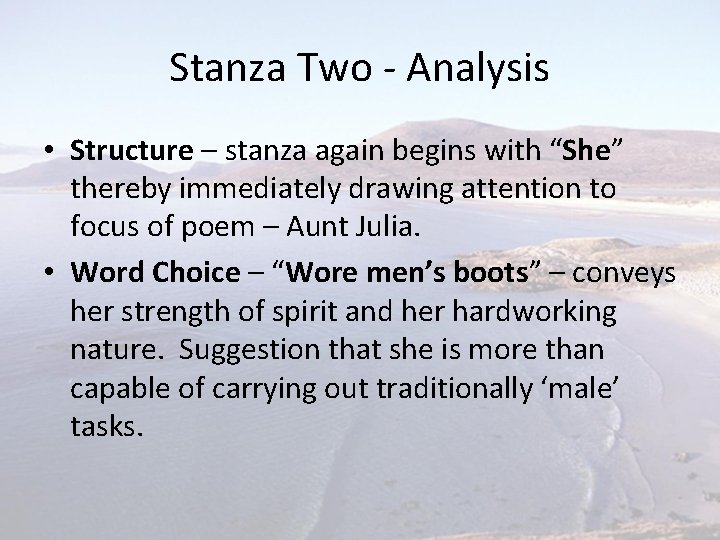 Stanza Two - Analysis

• Structure – stanza again begins with “She” thereby immediately drawing attention to focus of poem – Aunt Julia.

• Word Choice – “Wore men’s boots” – conveys her strength of spirit and her hardworking nature.  Suggestion that she is more than capable of carrying out traditionally ‘male’ tasks.